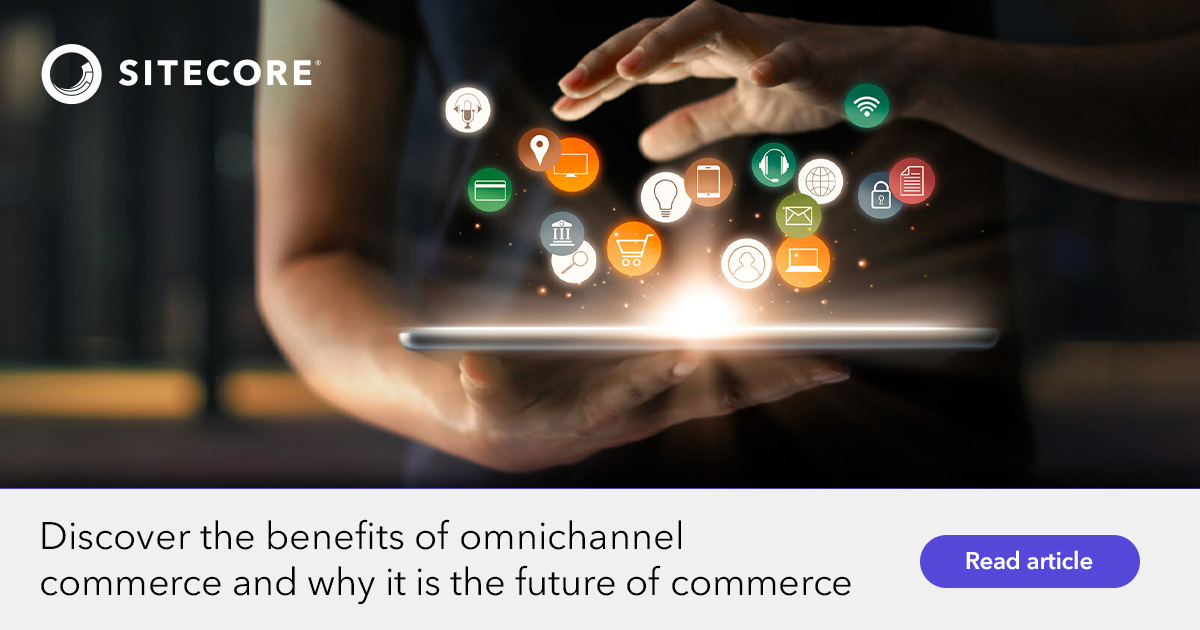 SITECORE®

Discover the benefits of omnichannel commerce and why it is the future of commerce

Read article